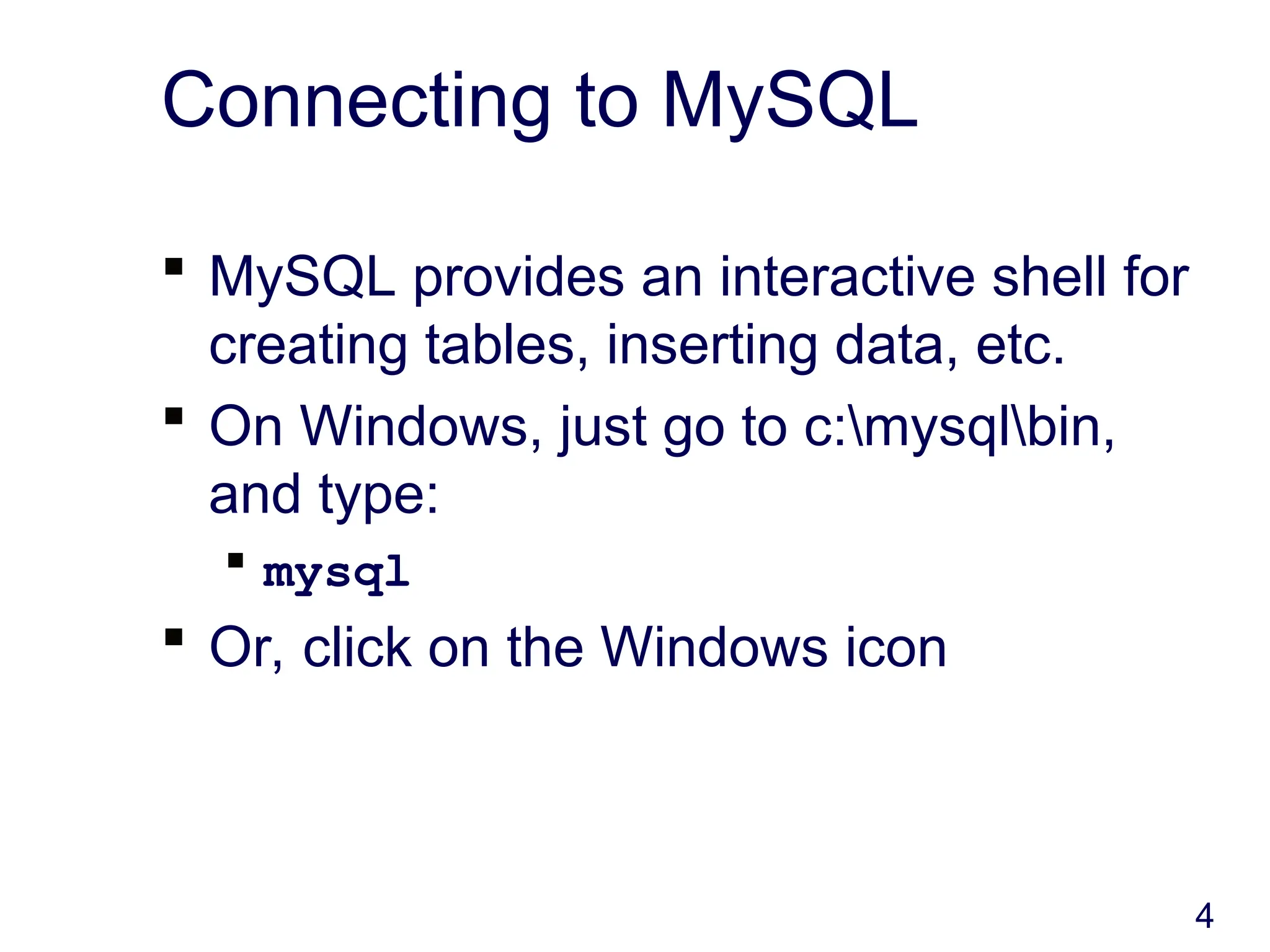 Connecting to MySQL

- MySQL provides an interactive shell for creating tables, inserting data, etc.
- On Windows, just go to c:\mysql\bin, and type:
  - mysql
- Or, click on the Windows icon

4